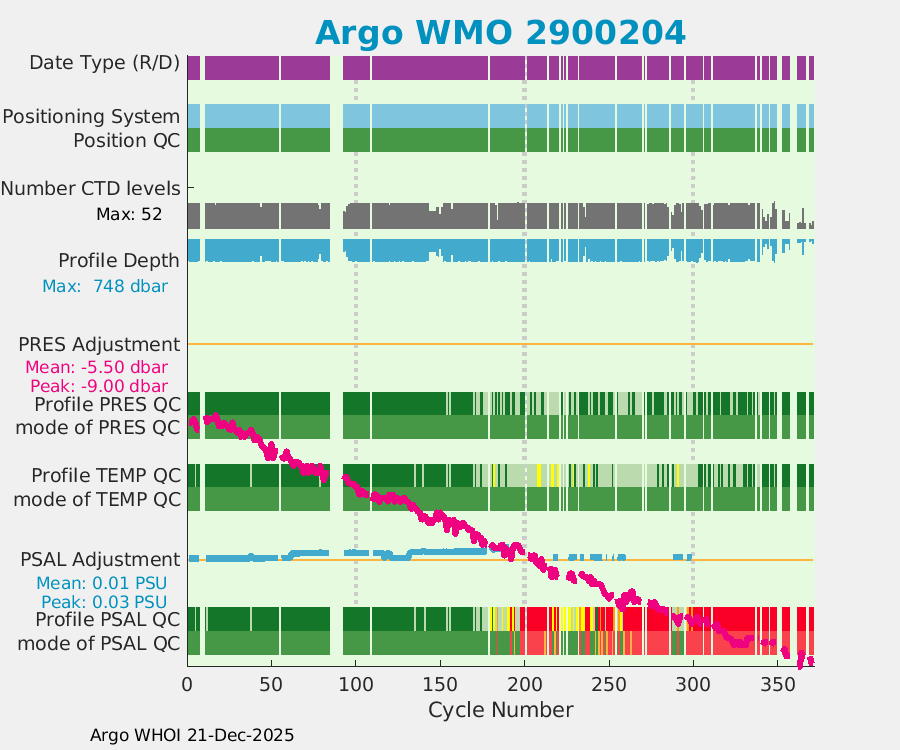 Argo WMO 2900204

Date Type (R/D)

Positioning System
Position QC

Number CTD levels
Max: 52

Profile Depth
Max: 748 dbar

PRES Adjustment
Mean: -5.50 dbar
Peak: -9.00 dbar

Profile PRES QC
mode of PRES QC

Profile TEMP QC
mode of TEMP QC

PSAL Adjustment
Mean: 0.01 PSU
Peak: 0.03 PSU

Profile PSAL QC
mode of PSAL QC

0 50 100 150 200 250 300 350
Cycle Number

Argo WHOI 21-Dec-2025